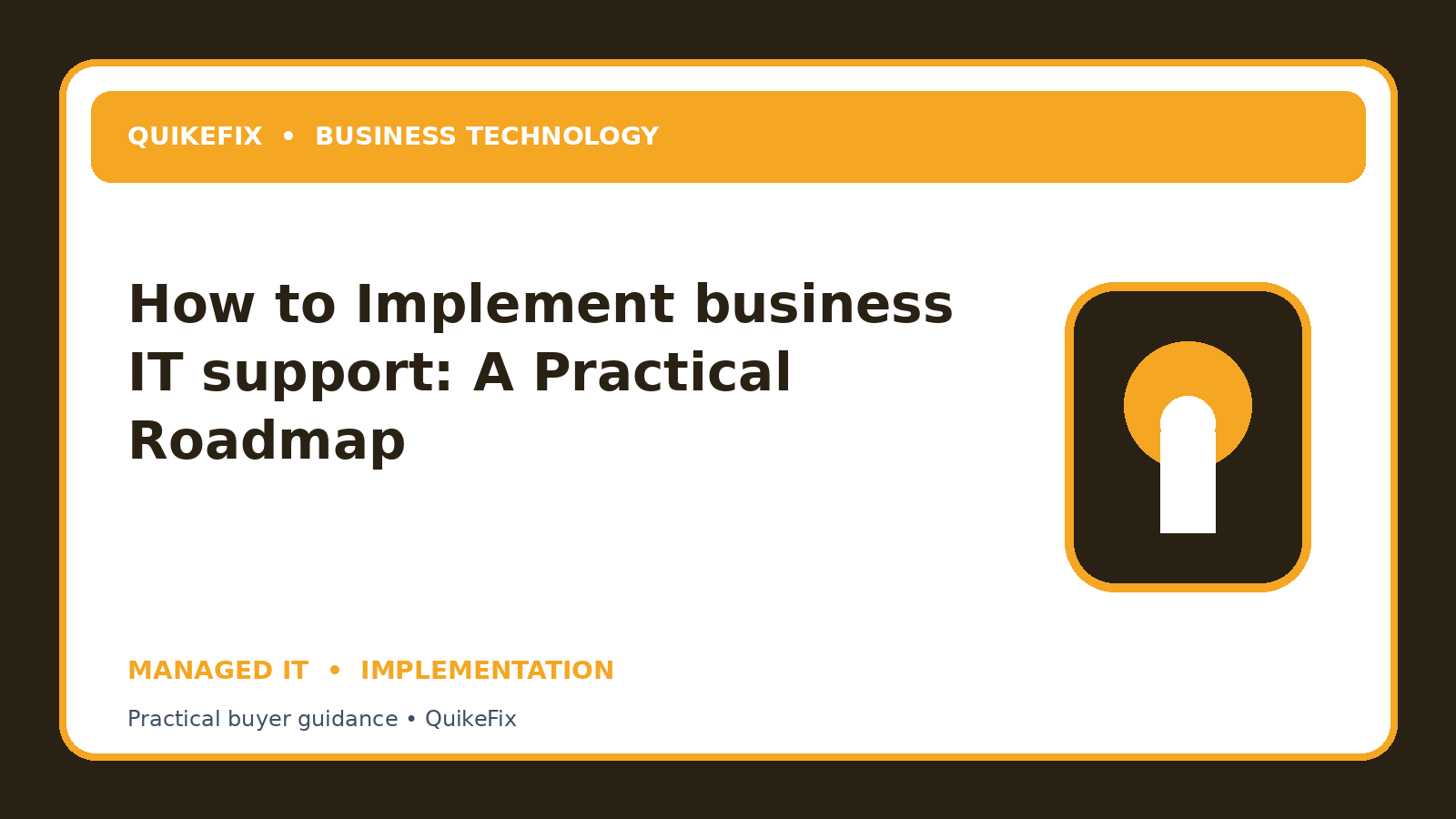 QUIKEFIX • BUSINESS TECHNOLOGY

How to Implement business IT support: A Practical Roadmap

MANAGED IT • IMPLEMENTATION

Practical buyer guidance • QuikeFix